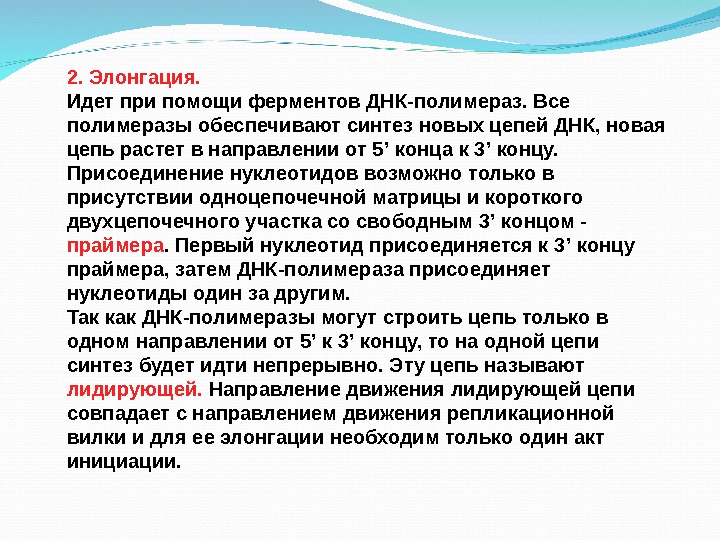 2. Элонгация.
Идет при помощи ферментов ДНК-полимераз. Все полимеразы обеспечивают синтез новых цепей ДНК, новая цепь растет в направлении от 5’ конца к 3’ концу. Присоединение нуклеотидов возможно только в присутствии одноцепочечной матрицы и короткого двухцепочечного участка со свободным 3’ концом - праймера. Первый нуклеотид присоединяется к 3’ концу праймера, затем ДНК-полимераза присоединяет нуклеотиды один за другим.
Так как ДНК-полимеразы могут строить цепь только в одном направлении от 5’ к 3’ концу, то на одной цепи синтез будет идти непрерывно. Эту цепь называют лидирующей. Направление движения лидирующей цепи совпадает с направлением движения репликационной вилки и для ее элонгации необходим только один акт инициации.